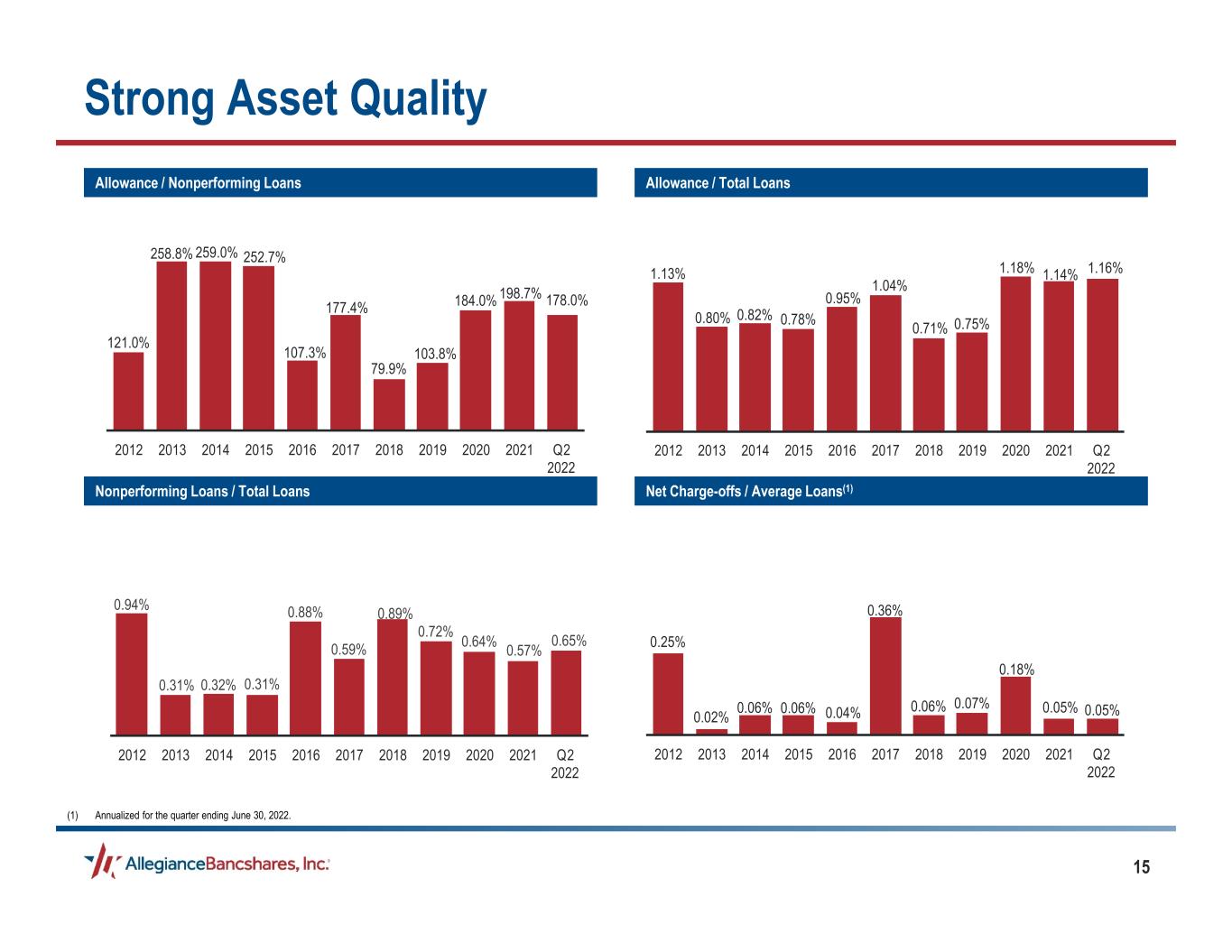 Strong Asset Quality

Allowance / Nonperforming Loans

121.0% 258.8% 259.0% 252.7% 107.3% 177.4% 79.9% 103.8% 184.0% 198.7% 178.0%

2012 2013 2014 2015 2016 2017 2018 2019 2020 2021 Q2 2022

Allowance / Total Loans

1.13% 0.80% 0.82% 0.78% 0.95% 1.04% 0.71% 0.75% 1.18% 1.14% 1.16%

2012 2013 2014 2015 2016 2017 2018 2019 2020 2021 Q2 2022

Nonperforming Loans / Total Loans

0.94% 0.31% 0.32% 0.31% 0.88% 0.59% 0.89% 0.72% 0.64% 0.57% 0.65%

2012 2013 2014 2015 2016 2017 2018 2019 2020 2021 Q2 2022

Net Charge-offs / Average Loans$^{(1)}$

0.25% 0.02% 0.06% 0.06% 0.04% 0.36% 0.06% 0.07% 0.18% 0.05% 0.05%

2012 2013 2014 2015 2016 2017 2018 2019 2020 2021 Q2 2022

(1) Annualized for the quarter ending June 30, 2022.

AllegianceBancshares, Inc.

15